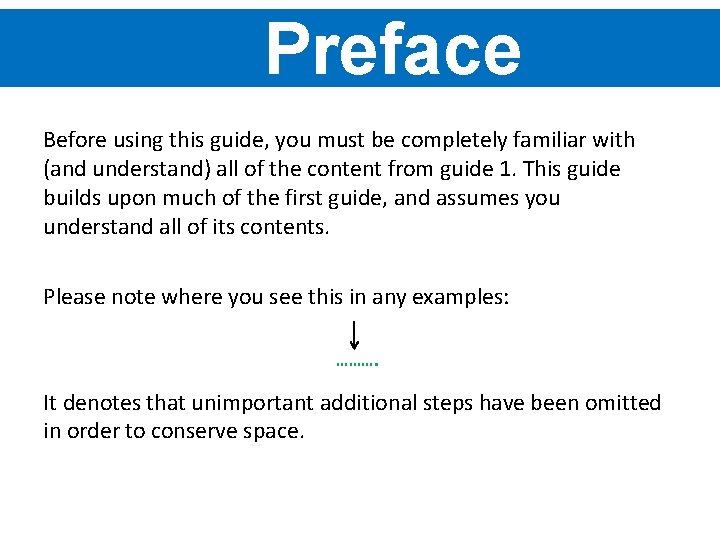 Preface

Before using this guide, you must be completely familiar with (and understand) all of the content from guide 1. This guide builds upon much of the first guide, and assumes you understand all of its contents.

Please note where you see this in any examples:

↓

………

It denotes that unimportant additional steps have been omitted in order to conserve space.